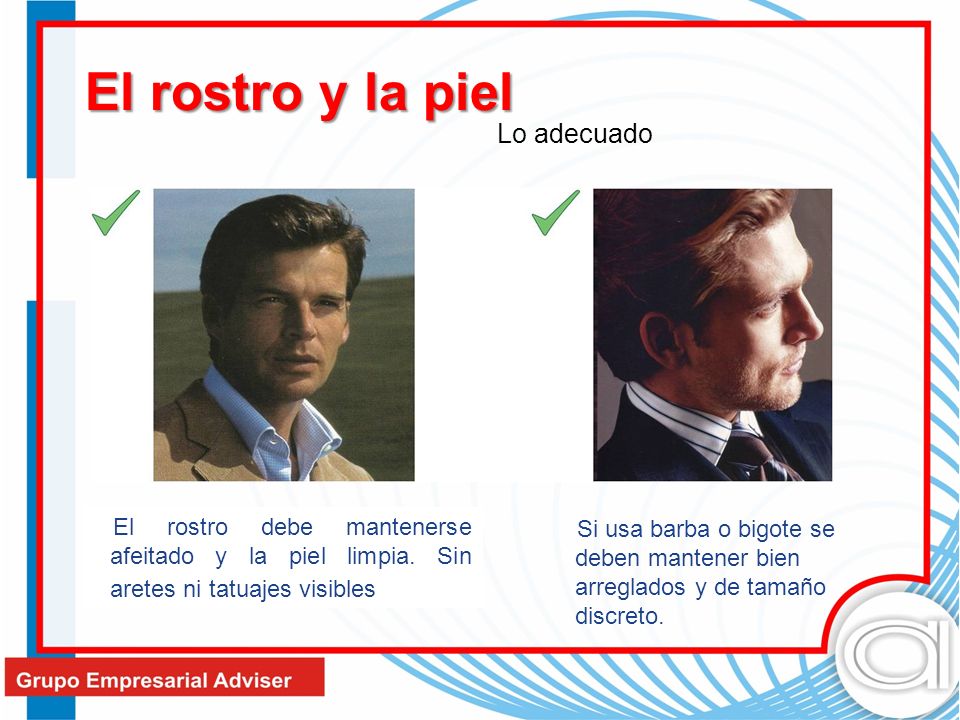 El rostro y la piel

Lo adecuado

El rostro debe mantenerse afeitado y la piel limpia. Sin aretes ni tatuajes visibles

Si usa barba o bigote se deben mantener bien arreglados y de tamaño discreto.

Grupo Empresarial Adviser